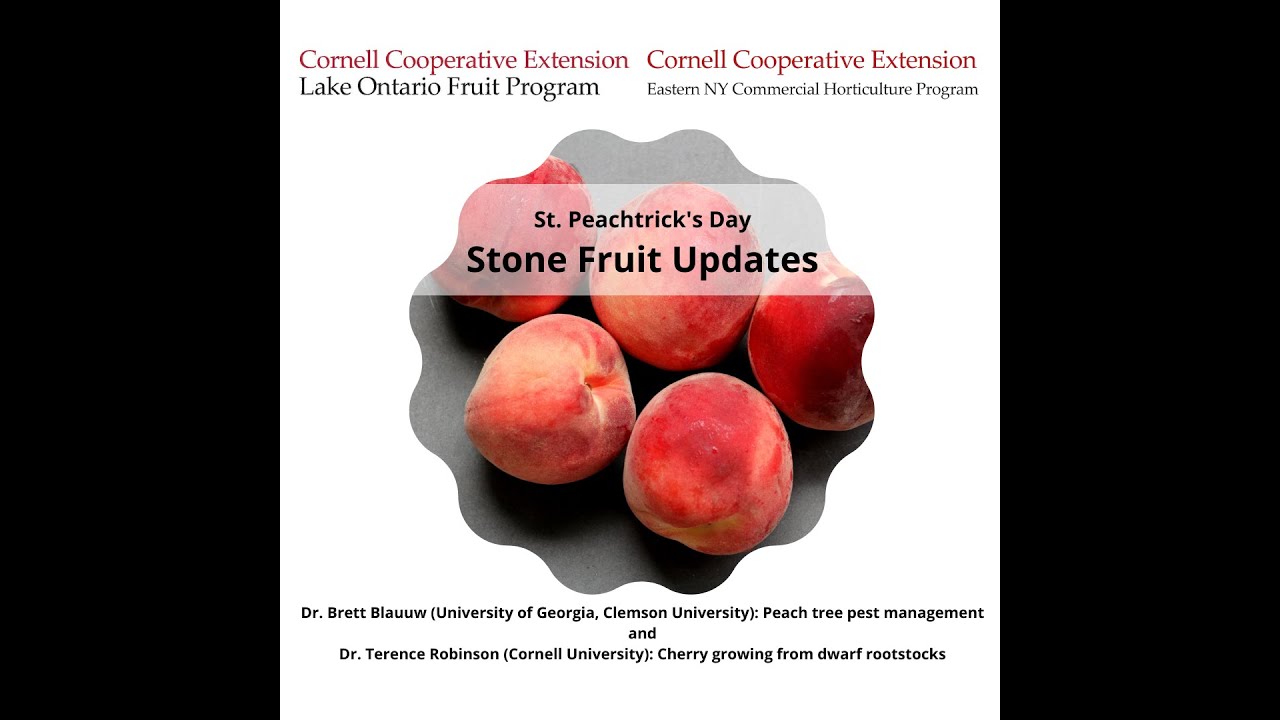 Cornell Cooperative Extension
Lake Ontario Fruit Program

Cornell Cooperative Extension
Eastern NY Commercial Horticulture Program

St. Peachtrick's Day
Stone Fruit Updates

Dr. Brett Blauuw (University of Georgia, Clemson University): Peach tree pest management
and
Dr. Terence Robinson (Cornell University): Cherry growing from dwarf rootstocks